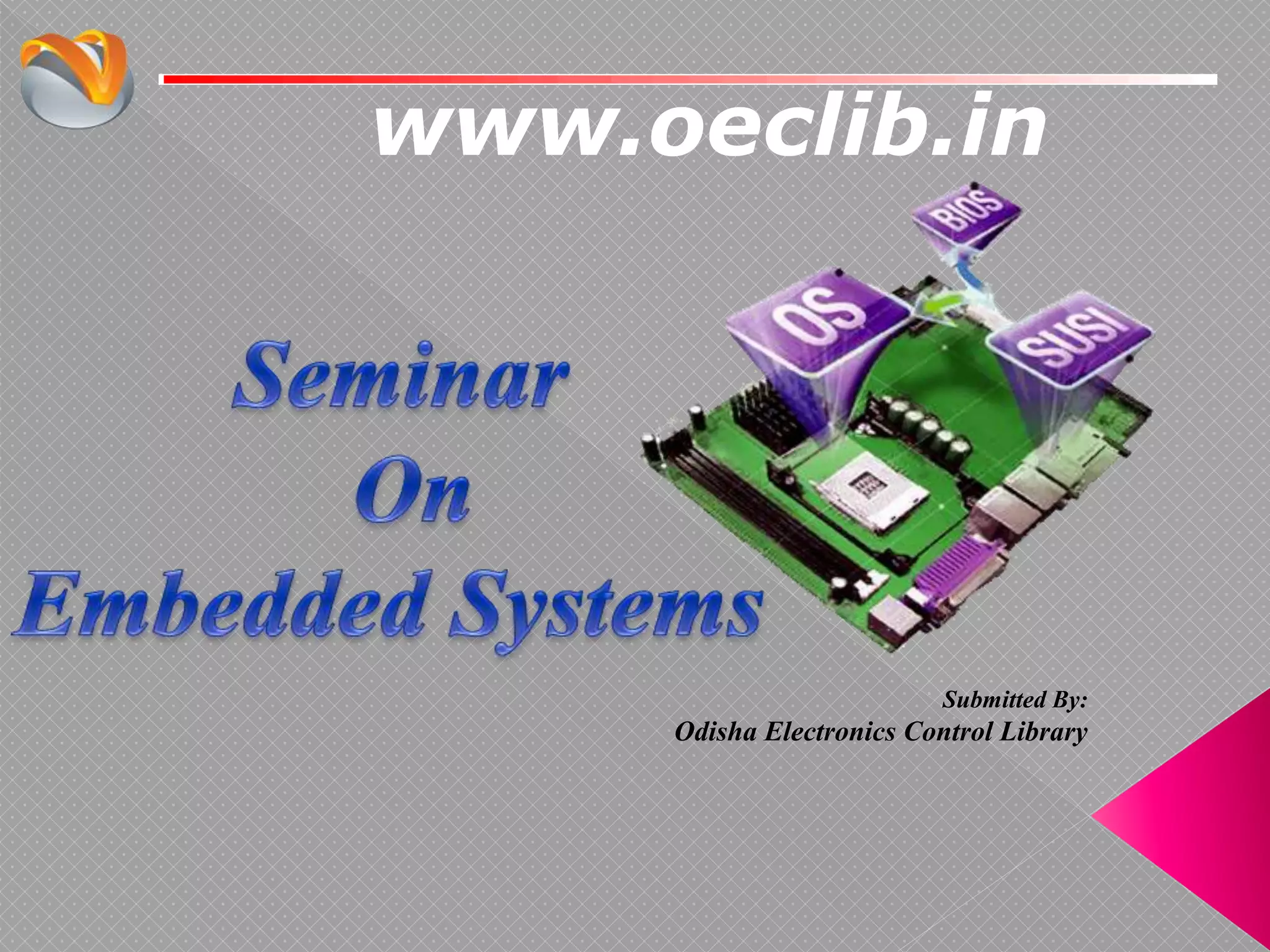 www.oeclib.in

BIOS

OS

SUSI

Seminar
On
Embedded Systems

Submitted By:
Odisha Electronics Control Library